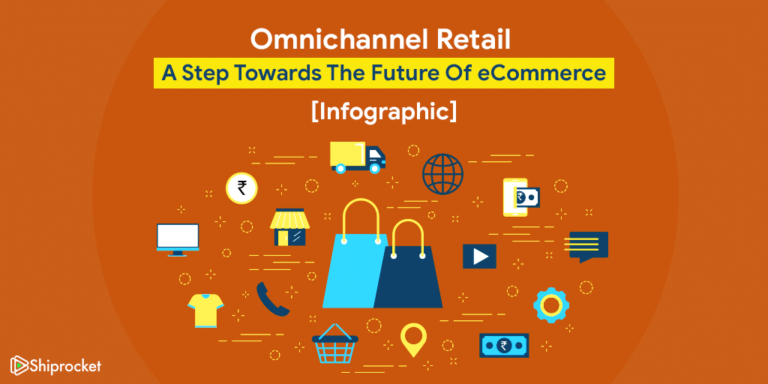 Omnichannel Retail
A Step Towards The Future Of eCommerce
[Infographic]

₹

₹

₹

Shiprocket